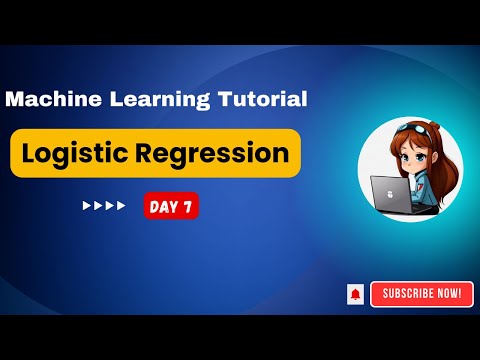 Machine Learning Tutorial

Logistic Regression

DAY 7

SUBSCRIBE NOW!